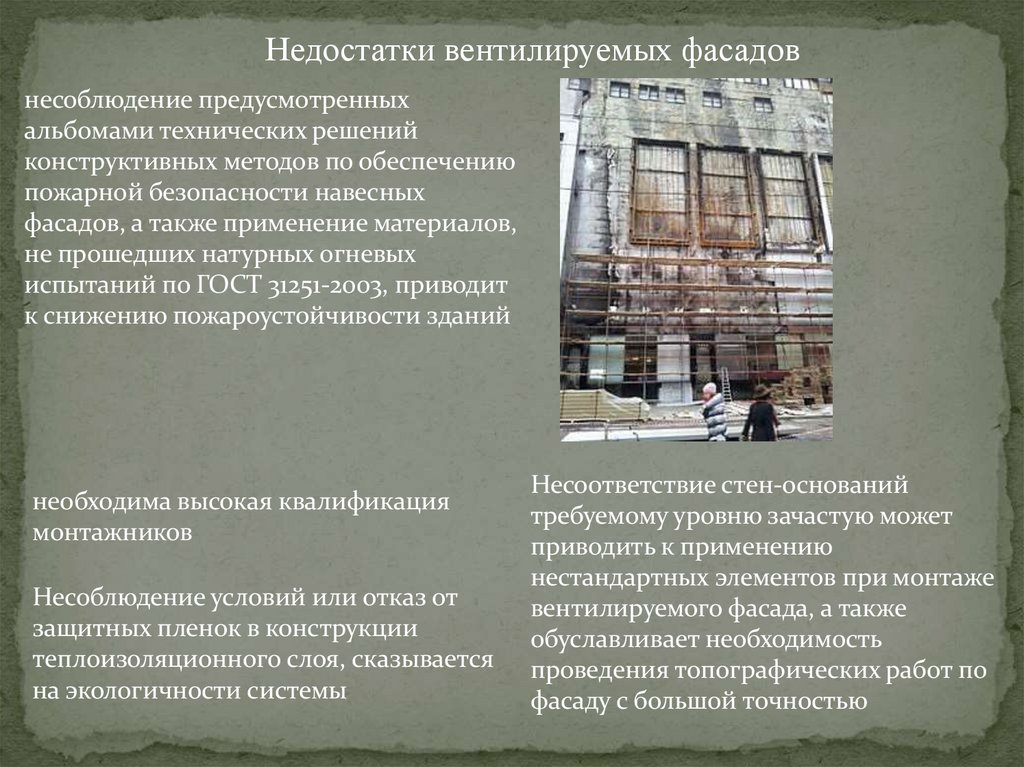 Недостатки вентилируемых фасадов

несоблюдение предусмотренных альбомами технических решений конструктивных методов по обеспечению пожарной безопасности навесных фасадов, а также применение материалов, не прошедших натурных огневых испытаний по ГОСТ 31251-2003, приводит к снижению пожароустойчивости зданий

необходима высокая квалификация монтажников

Несоблюдение условий или отказ от защитных пленок в конструкции теплоизоляционного слоя, сказывается на экологичности системы

Несоответствие стен-оснований требуемому уровню зачастую может приводить к применению нестандартных элементов при монтаже вентилируемого фасада, а также обуславливает необходимость проведения топографических работ по фасаду с большой точностью